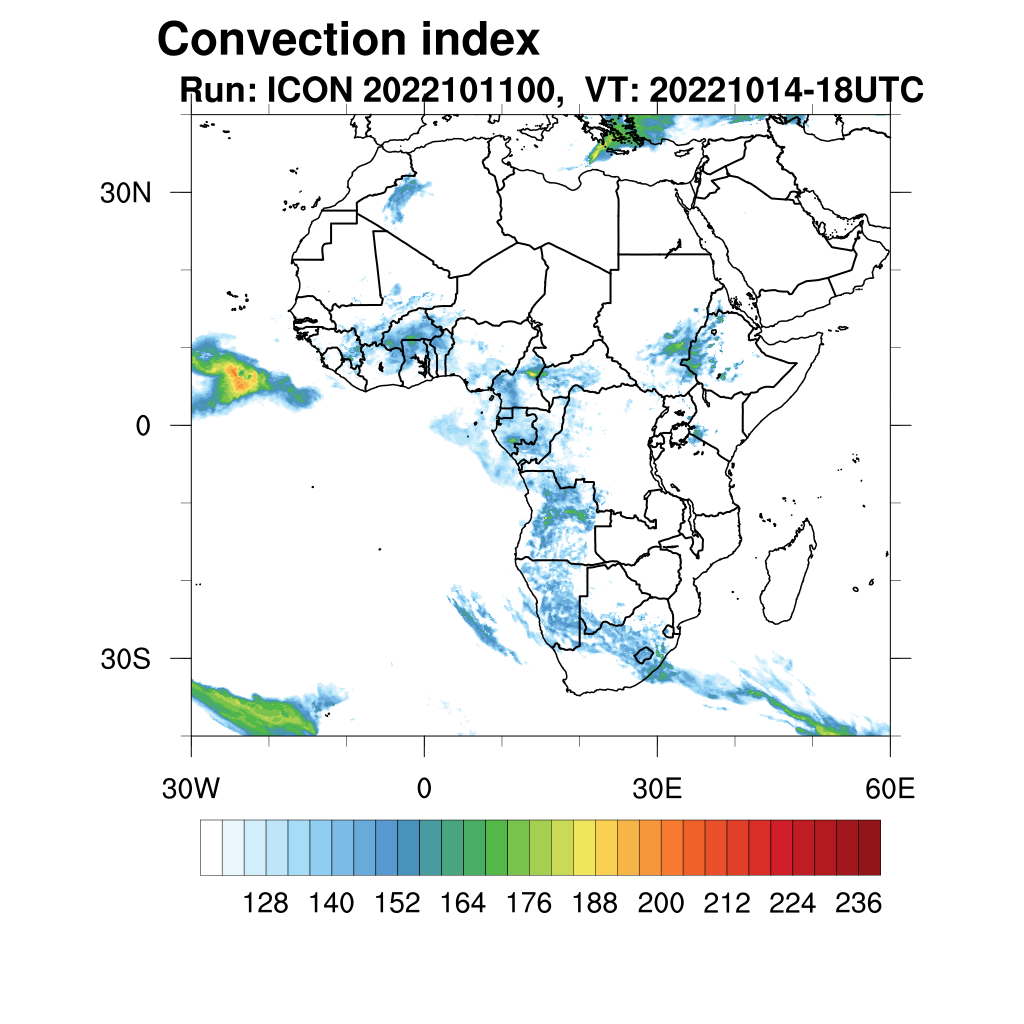 Convection index
Run: ICON 2022101100, VT: 20221014-18UTC

30N
0
30S

30W
0
30E
60E

128 140 152 164 176 188 200 212 224 236